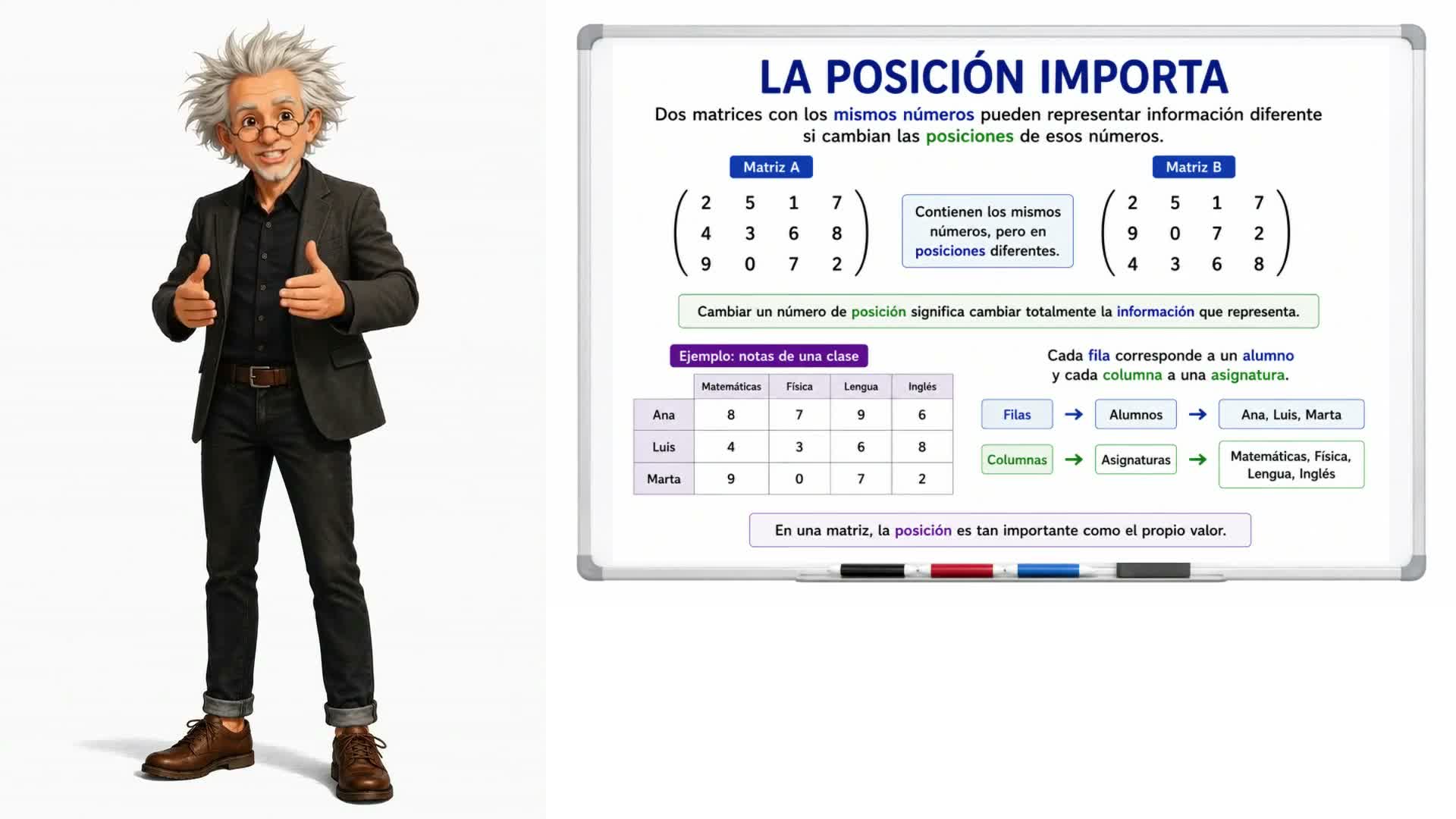 LA POSICIÓN IMPORTA

Dos matrices con los mismos números pueden representar información diferente si cambian las posiciones de esos números.

Matriz A

$\begin{pmatrix} 2 & 5 & 1 & 7 \\ 4 & 3 & 6 & 8 \\ 9 & 0 & 7 & 2 \end{pmatrix}$

Contienen los mismos números, pero en posiciones diferentes.

Matriz B

$\begin{pmatrix} 2 & 5 & 1 & 7 \\ 9 & 0 & 7 & 2 \\ 4 & 3 & 6 & 8 \end{pmatrix}$

Cambiar un número de posición significa cambiar totalmente la información que representa.

Ejemplo: notas de una clase

| | Matemáticas | Física | Lengua | Inglés |
|---|---|---|---|---|
| Ana | 8 | 7 | 9 | 6 |
| Luis | 4 | 3 | 6 | 8 |
| Marta | 9 | 0 | 7 | 2 |

Cada fila corresponde a un alumno y cada columna a una asignatura.

Filas → Alumnos → Ana, Luis, Marta

Columnas → Asignaturas → Matemáticas, Física, Lengua, Inglés

En una matriz, la posición es tan importante como el propio valor.